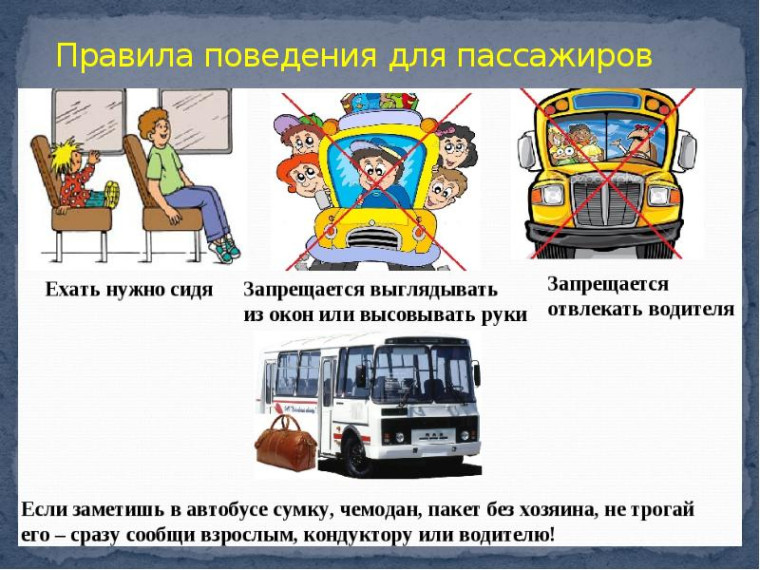 Правила поведения для пассажиров

Ехать нужно сидя

Запрещается выглядывать из окон или высовывать руки

Запрещается отвлекать водителя

Если заметишь в автобусе сумку, чемодан, пакет без хозяина, не трогай его – сразу сообщи взрослым, кондуктору или водителю!